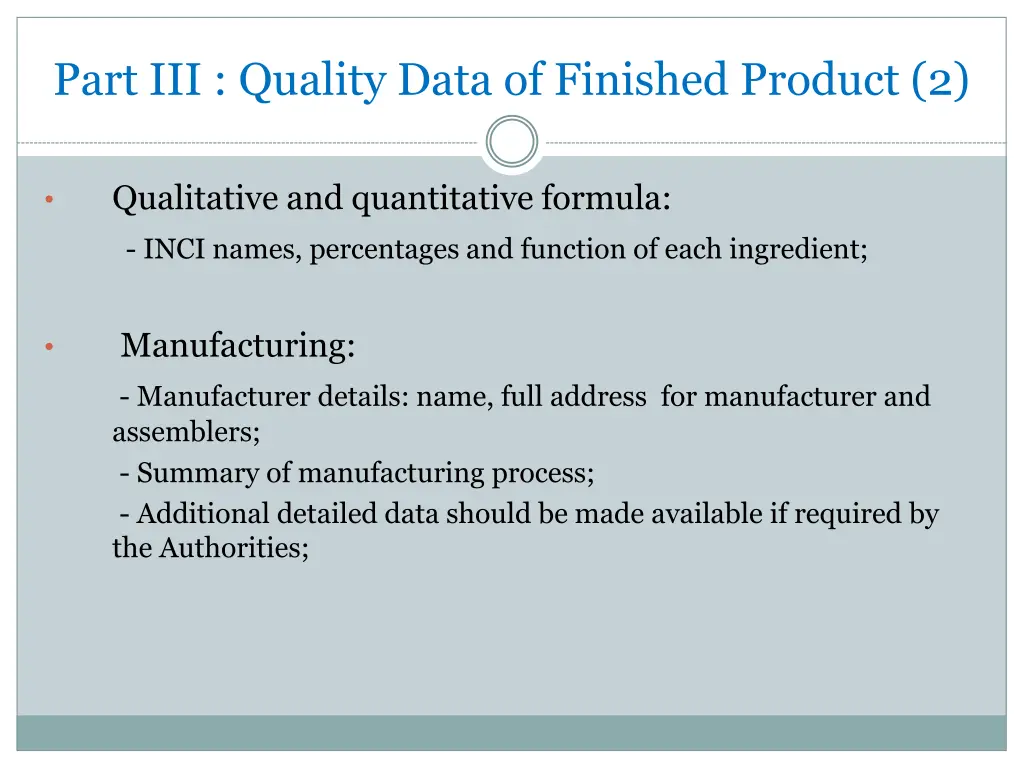 Part III : Quality Data of Finished Product (2)

• Qualitative and quantitative formula:

- INCI names, percentages and function of each ingredient;

• Manufacturing:

- Manufacturer details: name, full address for manufacturer and assemblers;

- Summary of manufacturing process;

- Additional detailed data should be made available if required by the Authorities;